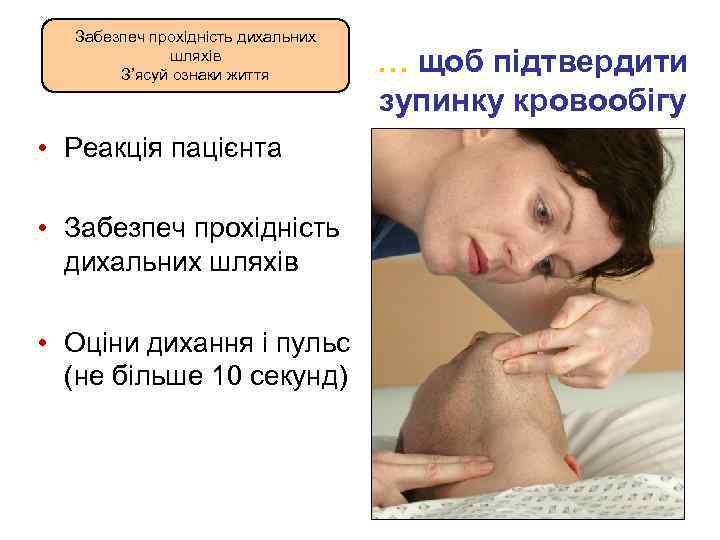 Забезпеч прохідність дихальних шляхів
З'ясуй ознаки життя

… щоб підтвердити зупинку кровообігу

• Реакція пацієнта

• Забезпеч прохідність дихальних шляхів

• Оціни дихання і пульс (не більше 10 секунд)